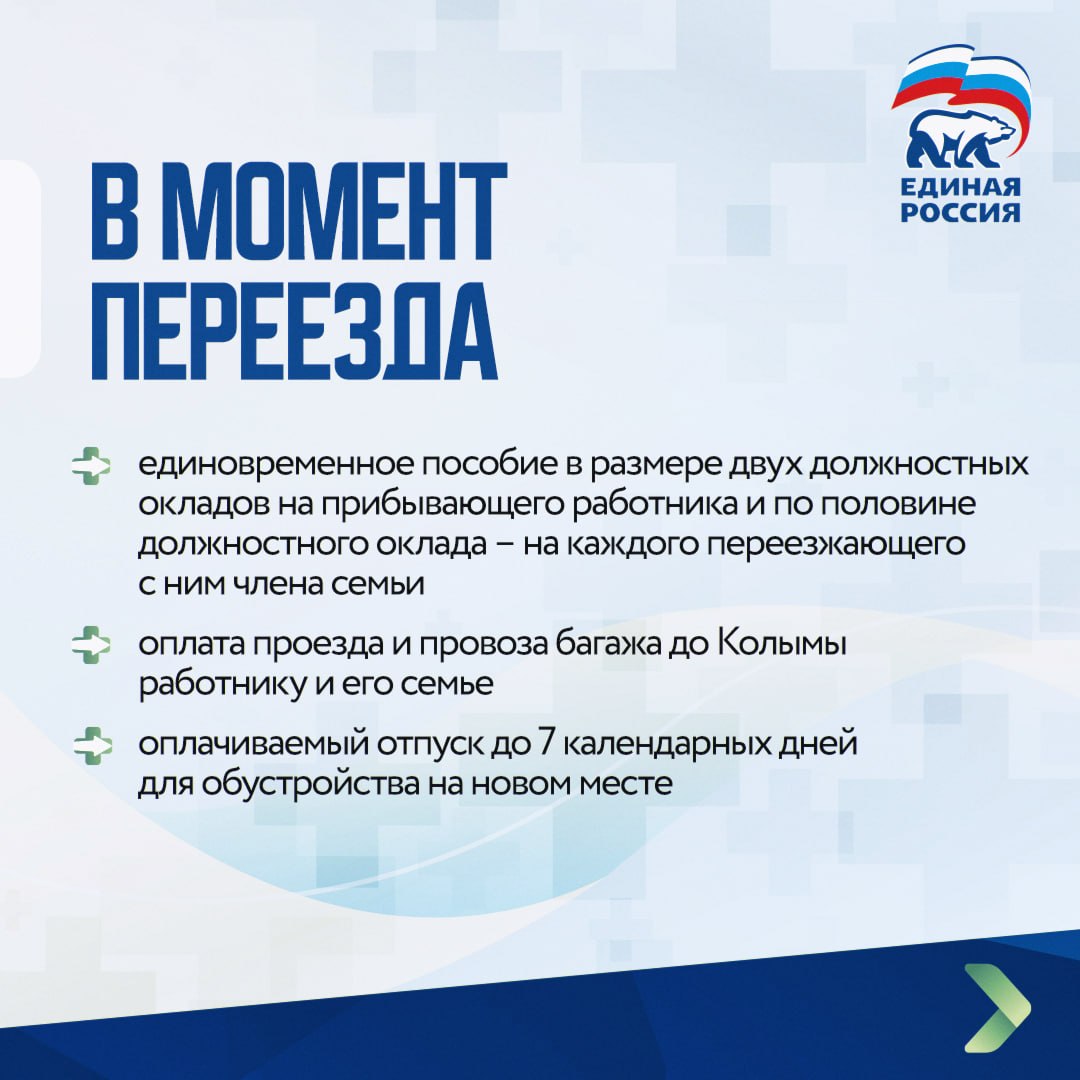 ЕДИНАЯ РОССИЯ

В МОМЕНТ ПЕРЕЕЗДА

единовременное пособие в размере двух должностных окладов на прибывающего работника и по половине должностного оклада – на каждого переезжающего с ним члена семьи

оплата проезда и провоза багажа до Колымы работнику и его семье

оплачиваемый отпуск до 7 календарных дней для обустройства на новом месте